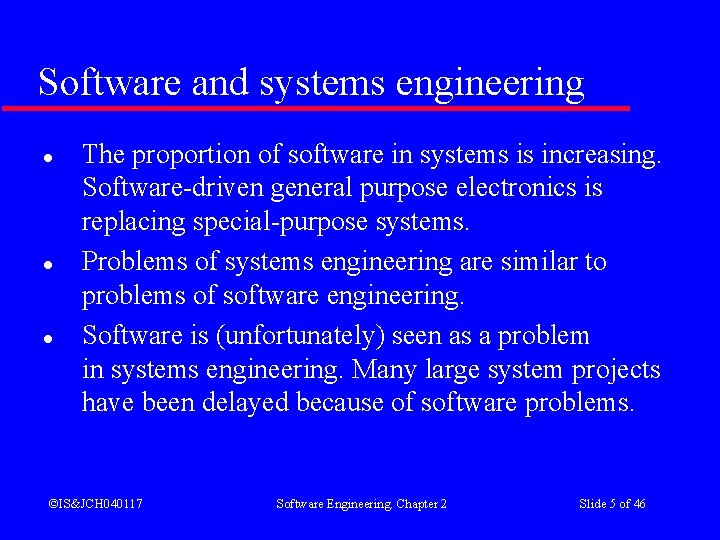 Software and systems engineering

- The proportion of software in systems is increasing. Software-driven general purpose electronics is replacing special-purpose systems.
- Problems of systems engineering are similar to problems of software engineering.
- Software is (unfortunately) seen as a problem in systems engineering. Many large system projects have been delayed because of software problems.

©IS&JCH040117 Software Engineering. Chapter 2 Slide 5 of 46